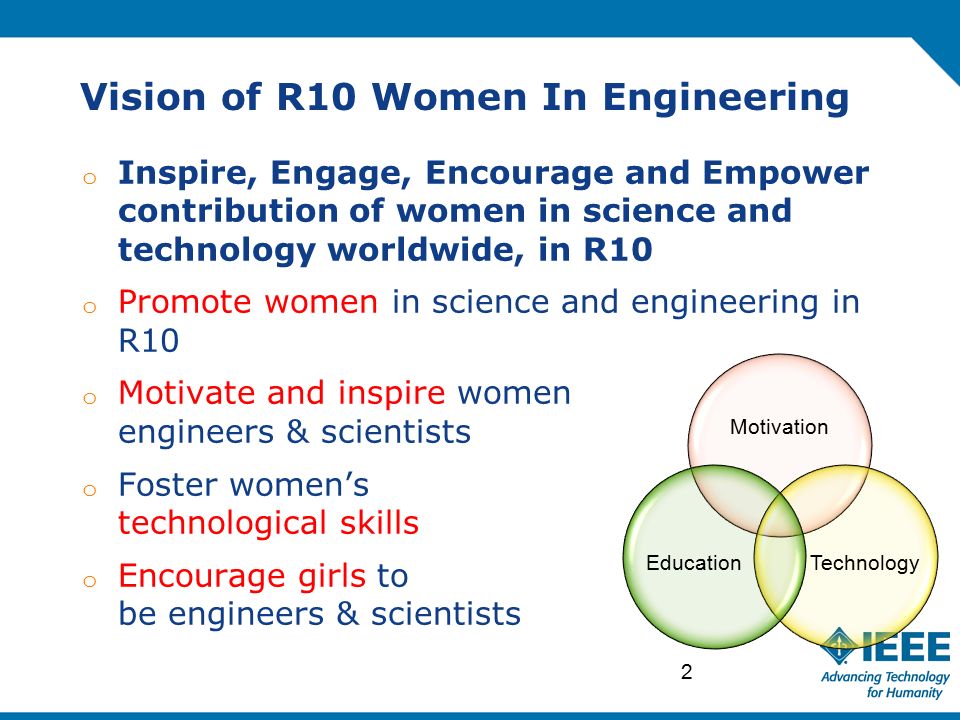 Vision of R10 Women In Engineering

o Inspire, Engage, Encourage and Empower contribution of women in science and technology worldwide, in R10

o Promote women in science and engineering in R10

o Motivate and inspire women engineers & scientists

o Foster women's technological skills

o Encourage girls to be engineers & scientists

Motivation

Education

Technology

2

IEEE
Advancing Technology for Humanity